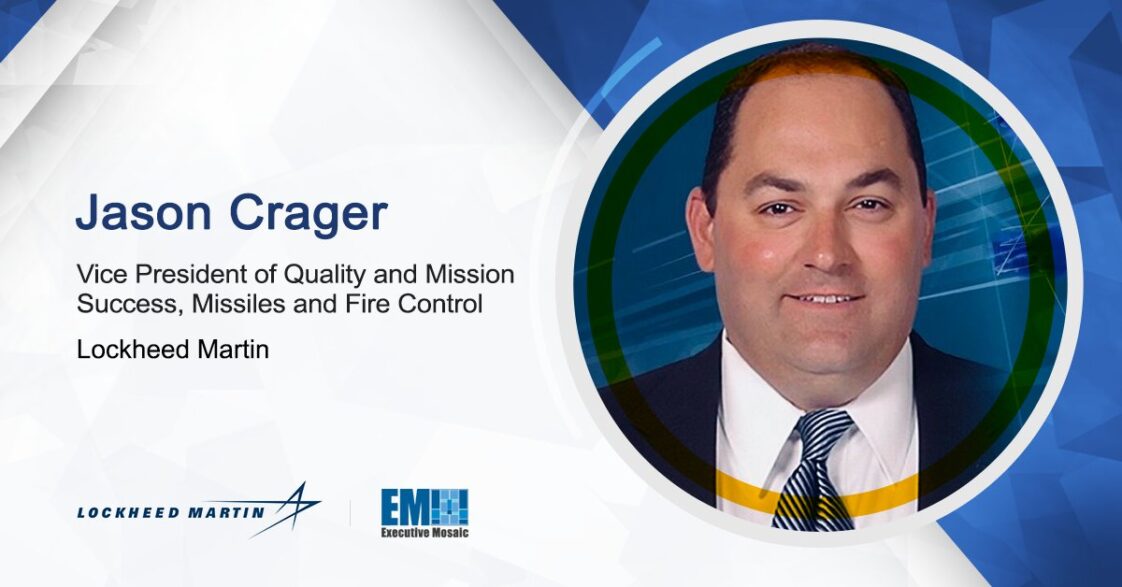 Jason Crager

Vice President of Quality and Mission Success, Missiles and Fire Control

Lockheed Martin

LOCKHEED MARTIN

EM
Executive Mosaic